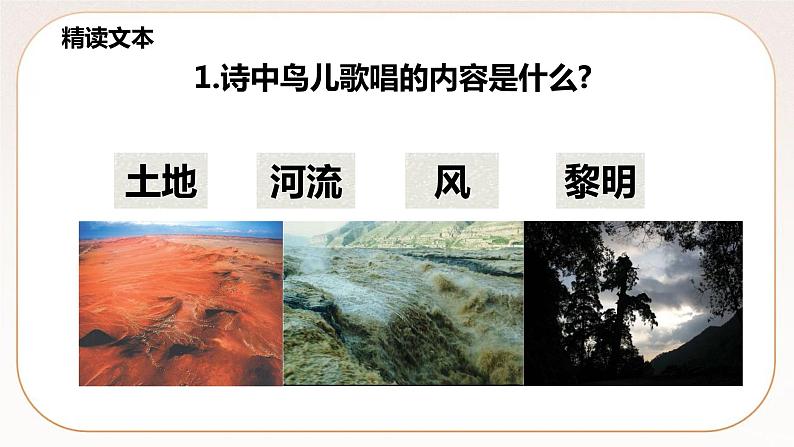 精读文本

1.诗中鸟儿歌唱的内容是什么?

土地　河流　风　黎明